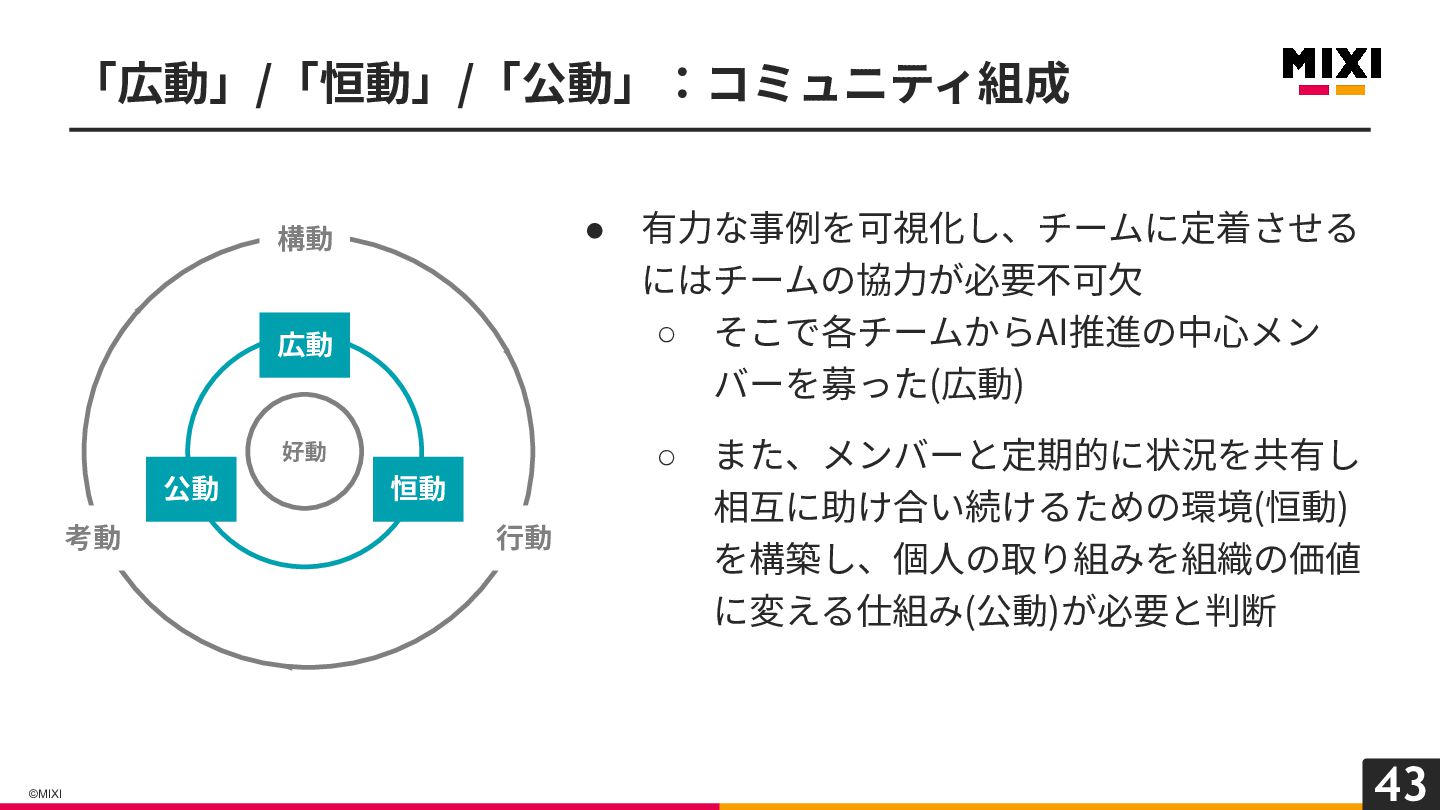 「広動」/「恒動」/「公動」：コミュニティ組成

MIXI

構動

広動

好動

公動

恒動

考動

行動

● 有力な事例を可視化し、チームに定着させるにはチームの協力が必要不可欠

○ そこで各チームからAI推進の中心メンバーを募った(広動)

○ また、メンバーと定期的に状況を共有し相互に助け合い続けるための環境(恒動)を構築し、個人の取り組みを組織の価値に変える仕組み(公動)が必要と判断

©MIXI

43